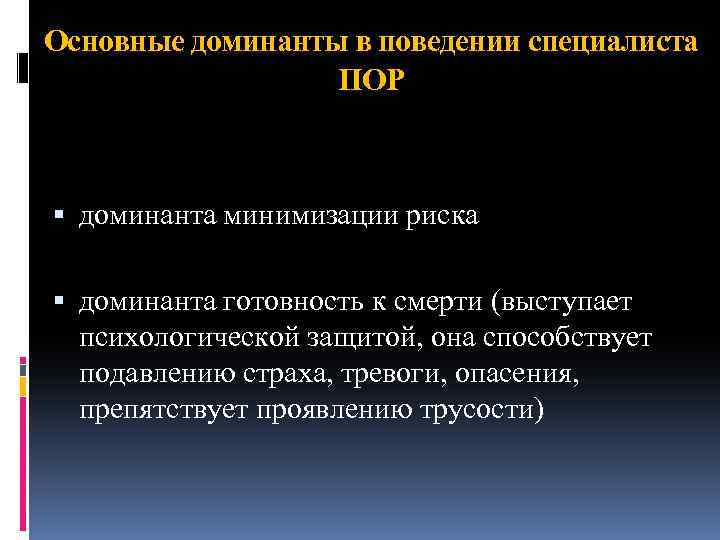 Основные доминанты в поведении специалиста ПОР

▪ доминанта минимизации риска

▪ доминанта готовность к смерти (выступает психологической защитой, она способствует подавлению страха, тревоги, опасения, препятствует проявлению трусости)